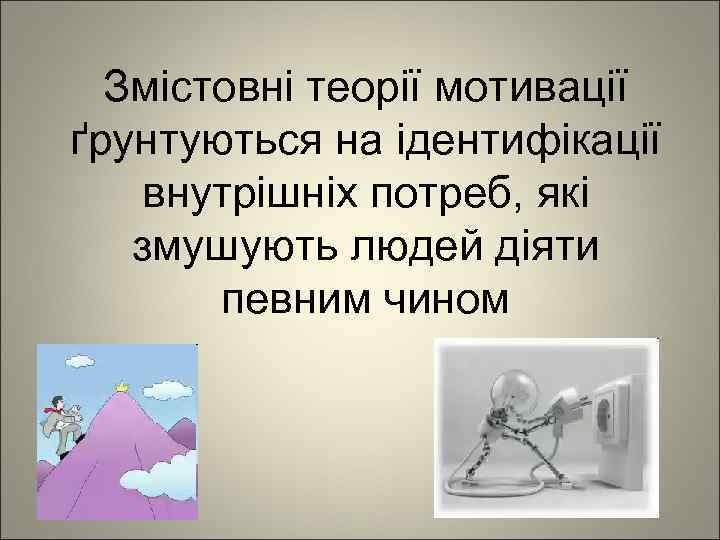 Змістовні теорії мотивації ґрунтуються на ідентифікації внутрішніх потреб, які змушують людей діяти певним чином